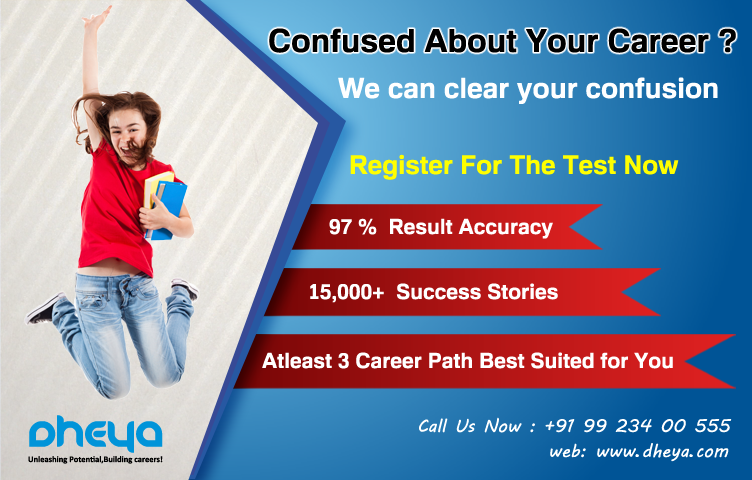 Confused About Your Career ?
We can clear your confusion

Register For The Test Now

97 % Result Accuracy

15,000+ Success Stories

Atleast 3 Career Path Best Suited for You

dheya
Unleashing Potential,Building careers!

Call Us Now : +91 99 234 00 555
web: www.dheya.com